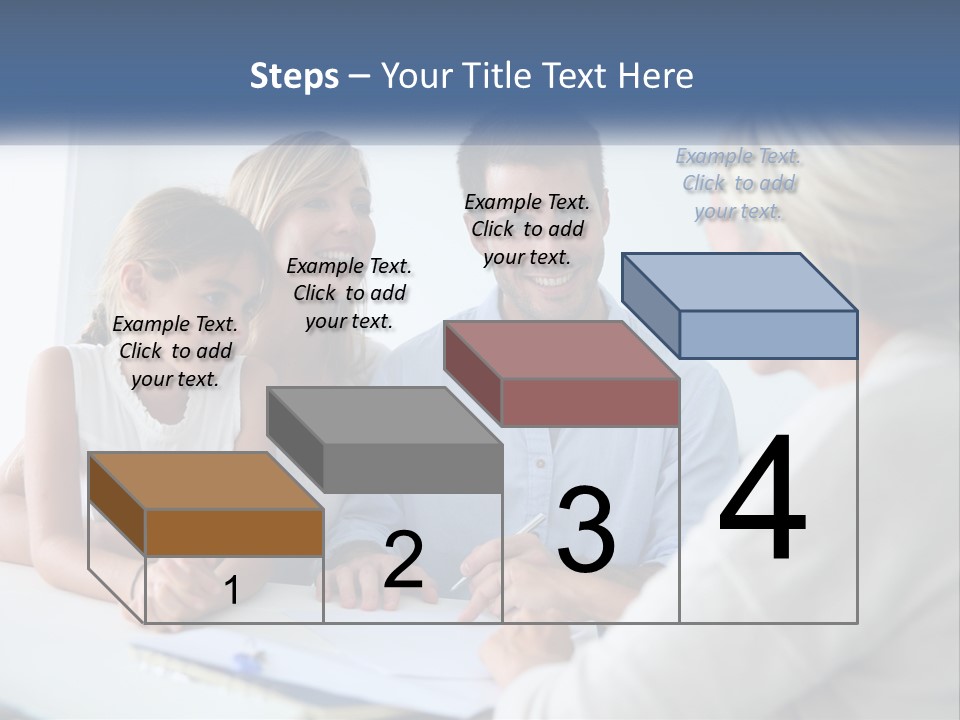 Steps – Your Title Text Here

Example Text. Click to add your text.

Example Text. Click to add your text.

Example Text. Click to add your text.

Example Text. Click to add your text.

1

2

3

4